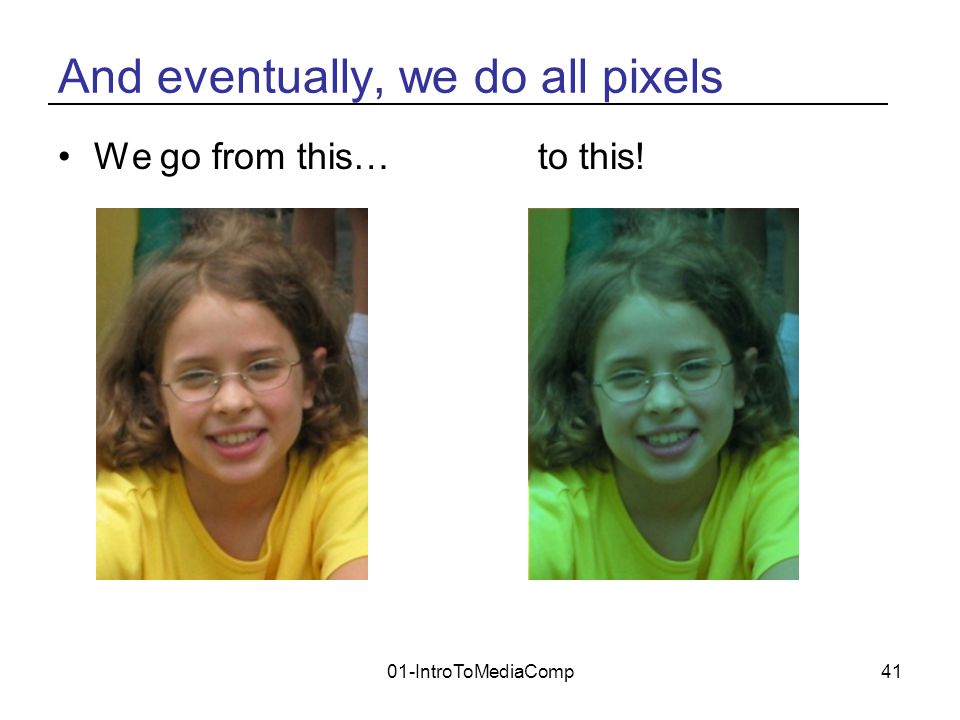 And eventually, we do all pixels

• We go from this… to this!

01-IntroToMediaComp

41